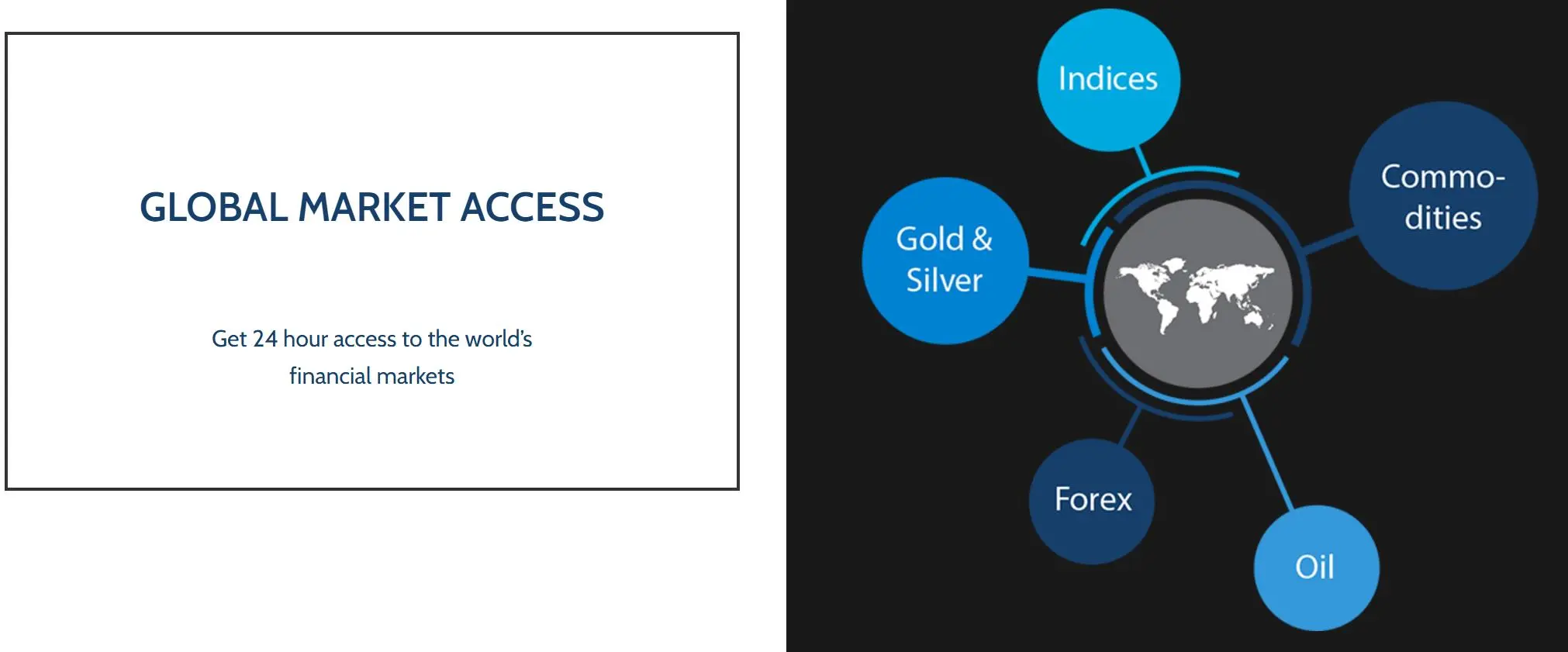 GLOBAL MARKET ACCESS

Get 24 hour access to the world's financial markets

Indices

Gold & Silver

Commodities

Forex

Oil